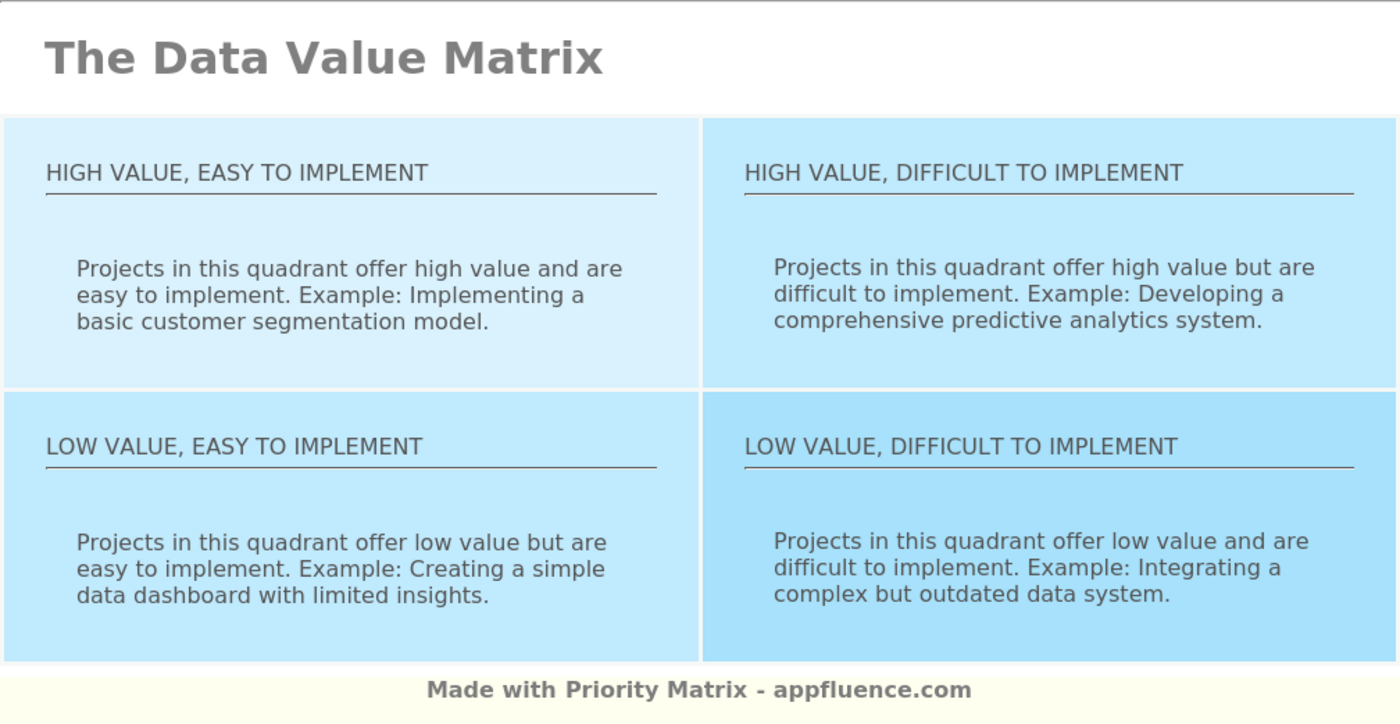 The Data Value Matrix

HIGH VALUE, EASY TO IMPLEMENT

Projects in this quadrant offer high value and are easy to implement. Example: Implementing a basic customer segmentation model.

HIGH VALUE, DIFFICULT TO IMPLEMENT

Projects in this quadrant offer high value but are difficult to implement. Example: Developing a comprehensive predictive analytics system.

LOW VALUE, EASY TO IMPLEMENT

Projects in this quadrant offer low value but are easy to implement. Example: Creating a simple data dashboard with limited insights.

LOW VALUE, DIFFICULT TO IMPLEMENT

Projects in this quadrant offer low value and are difficult to implement. Example: Integrating a complex but outdated data system.

Made with Priority Matrix - appfluence.com